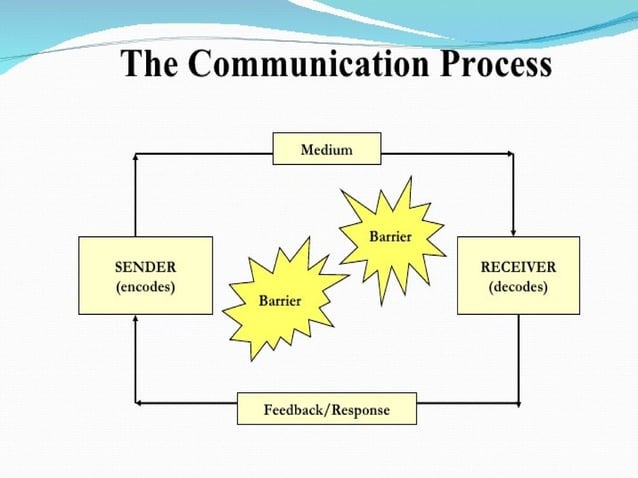 The Communication Process

Medium

SENDER
(encodes)

Barrier

Barrier

RECEIVER
(decodes)

Feedback/Response